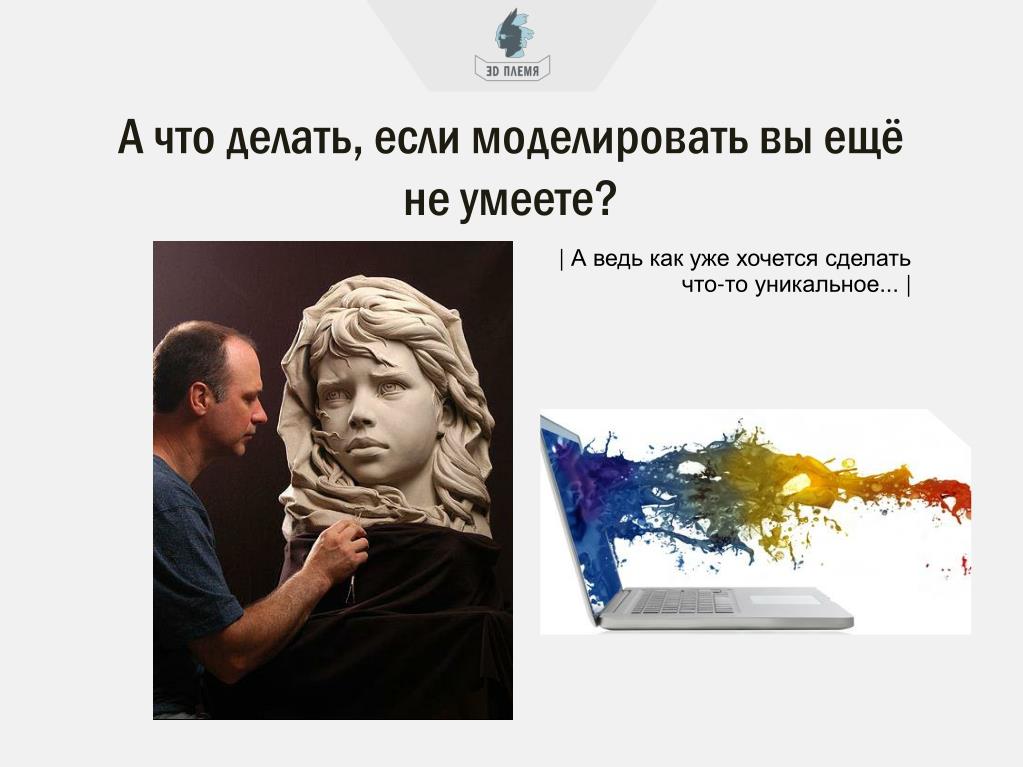 3D ПЛЕМЯ

А что делать, если моделировать вы ещё не умеете?

| А ведь как уже хочется сделать что-то уникальное... |